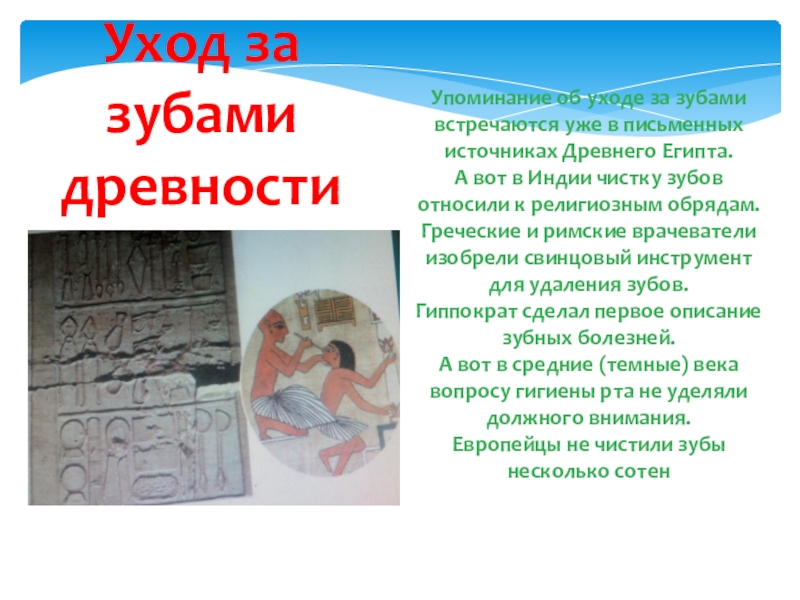 Уход за зубами древности

Упоминание об уходе за зубами встречаются уже в письменных источниках Древнего Египта.
А вот в Индии чистку зубов относили к религиозным обрядам.
Греческие и римские врачеватели изобрели свинцовый инструмент для удаления зубов.
Гиппократ сделал первое описание зубных болезней.
А вот в средние (темные) века вопросу гигиены рта не уделяли должного внимания.
Европейцы не чистили зубы несколько сотен